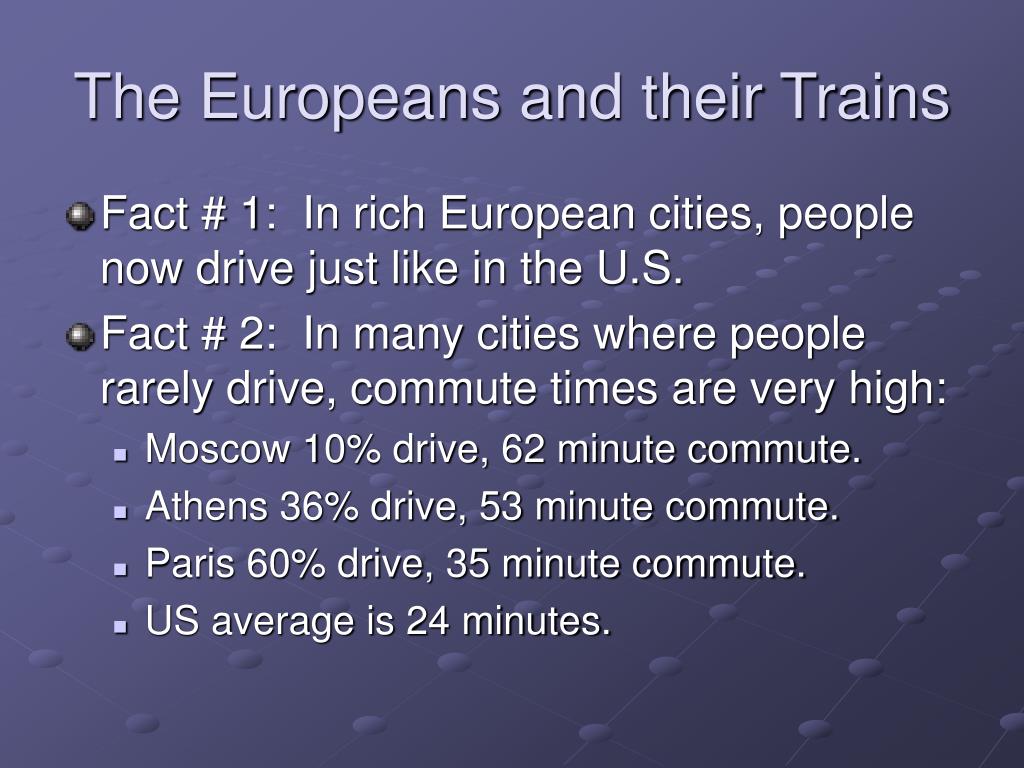 The Europeans and their Trains

Fact # 1: In rich European cities, people now drive just like in the U.S.

Fact # 2: In many cities where people rarely drive, commute times are very high:

Moscow 10% drive, 62 minute commute.

Athens 36% drive, 53 minute commute.

Paris 60% drive, 35 minute commute.

US average is 24 minutes.